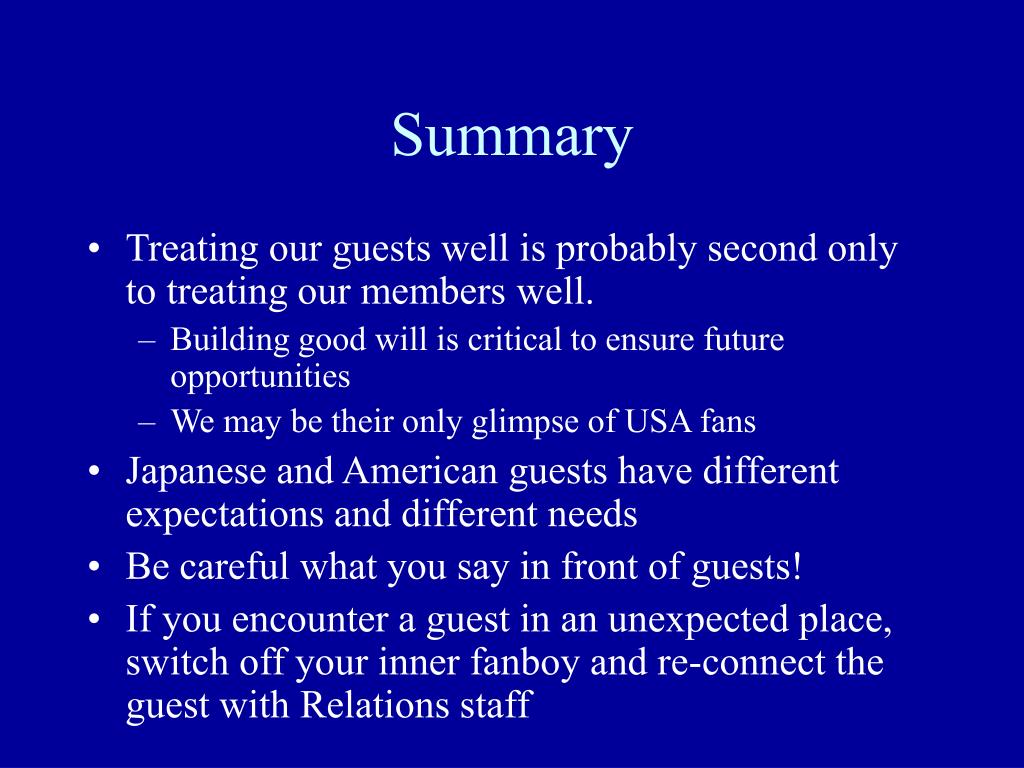 Summary

• Treating our guests well is probably second only to treating our members well.
– Building good will is critical to ensure future opportunities
– We may be their only glimpse of USA fans
• Japanese and American guests have different expectations and different needs
• Be careful what you say in front of guests!
• If you encounter a guest in an unexpected place, switch off your inner fanboy and re-connect the guest with Relations staff